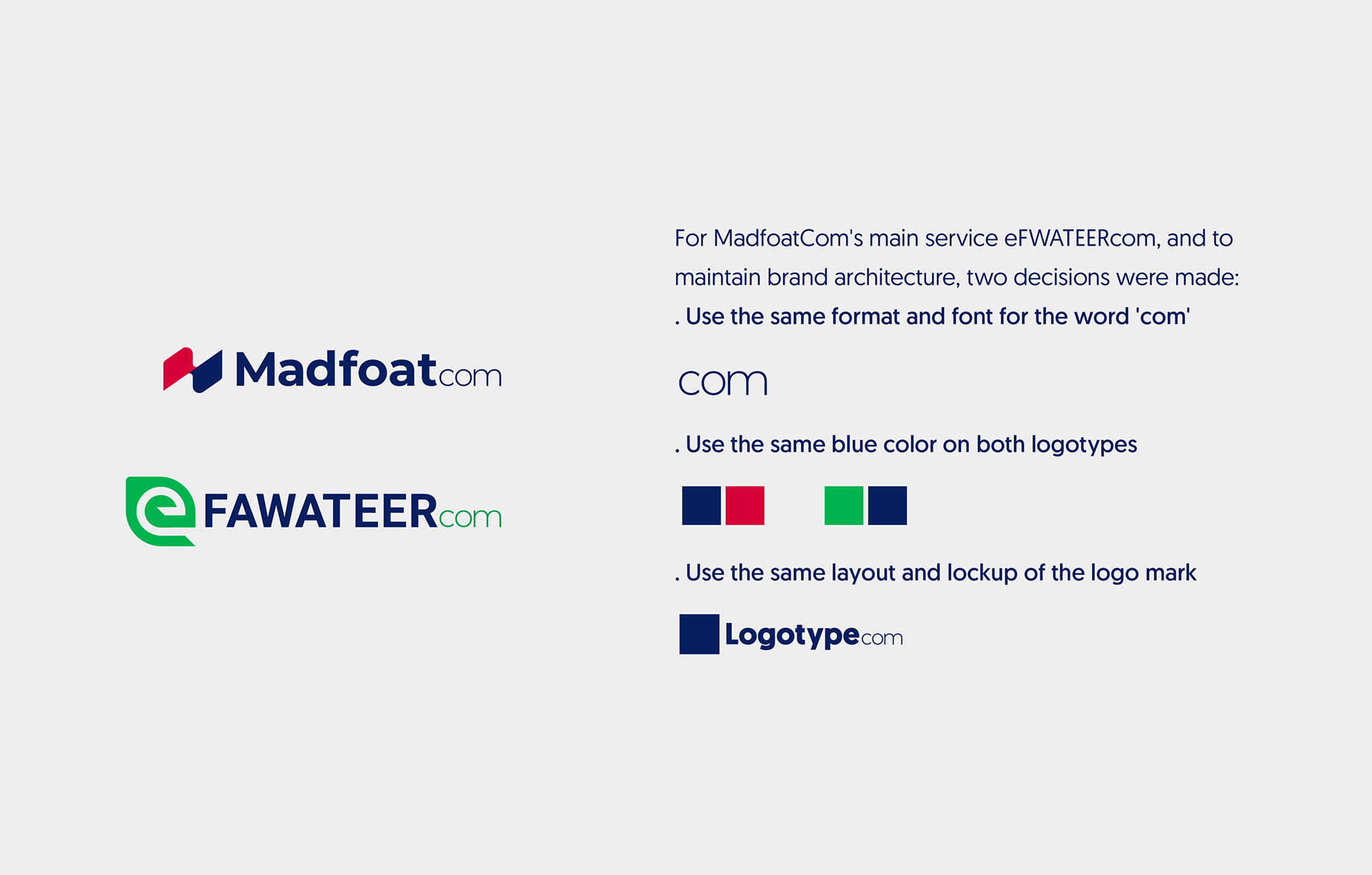 Madfoatcom

eFAWATEERcom

For MadfoatCom's main service eFWATEERcom, and to maintain brand architecture, two decisions were made:

. Use the same format and font for the word 'com'

com

. Use the same blue color on both logotypes

. Use the same layout and lockup of the logo mark

Logotypecom